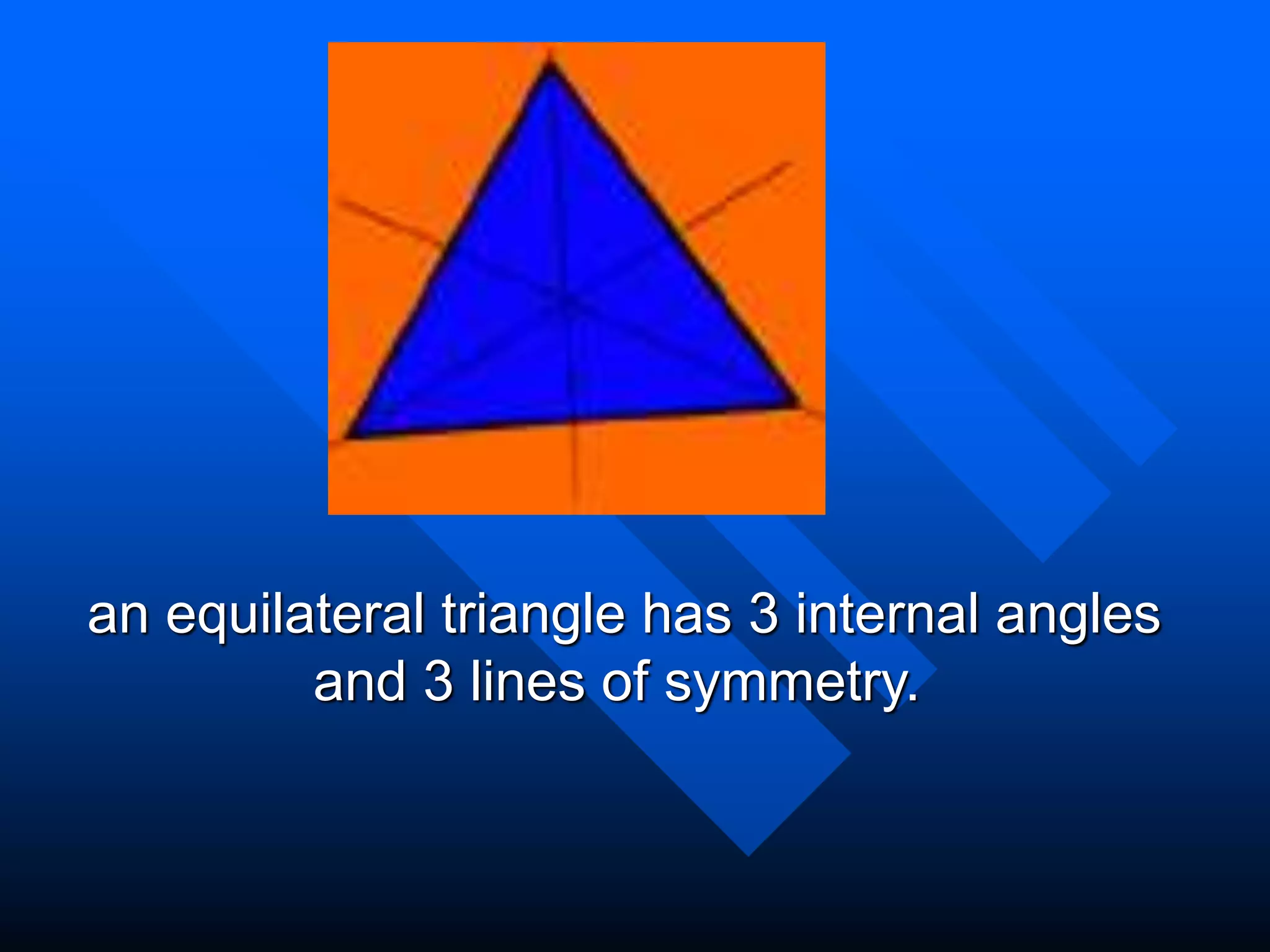 an equilateral triangle has 3 internal angles and 3 lines of symmetry.